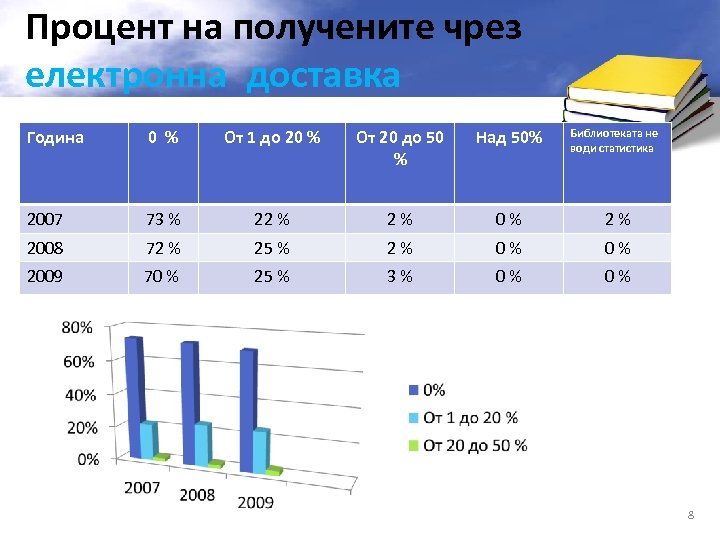 Процент на получените чрез електронна доставка

| Година | 0 % | От 1 до 20 % | От 20 до 50 % | Над 50% | Библиотеката не води статистика |
|---|---|---|---|---|---|
| 2007 | 73 % | 22 % | 2 % | 0 % | 2 % |
| 2008 | 72 % | 25 % | 2 % | 0 % | 0 % |
| 2009 | 70 % | 25 % | 3 % | 0 % | 0 % |

80%
60%
40%
20%
0%
2007
2008
2009

0%
От 1 до 20 %
От 20 до 50 %

8